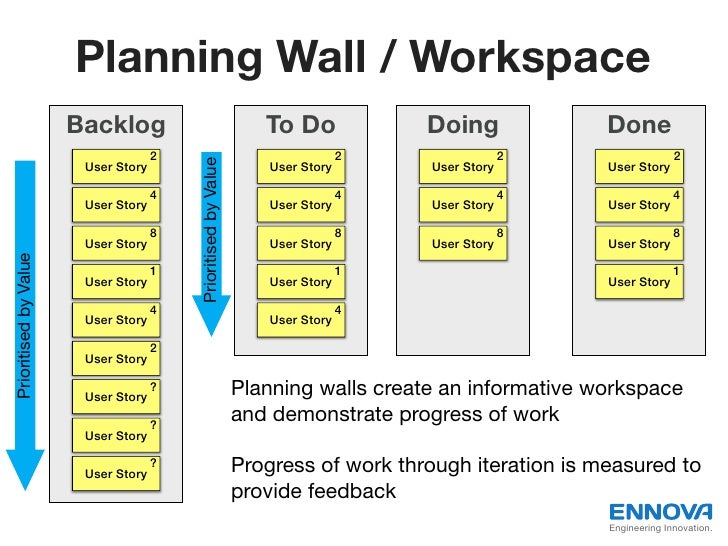 Planning Wall / Workspace

Prioritised by Value

Backlog

User Story 2
User Story 4
User Story 8
User Story 1
User Story 4
User Story 2
User Story ?
User Story ?
User Story ?

Prioritised by Value

To Do

User Story 2
User Story 4
User Story 8
User Story 1
User Story 4

Doing

User Story 2
User Story 4
User Story 8

Done

User Story 2
User Story 4
User Story 8
User Story 1

Planning walls create an informative workspace and demonstrate progress of work

Progress of work through iteration is measured to provide feedback

ENNOVA
Engineering Innovation.